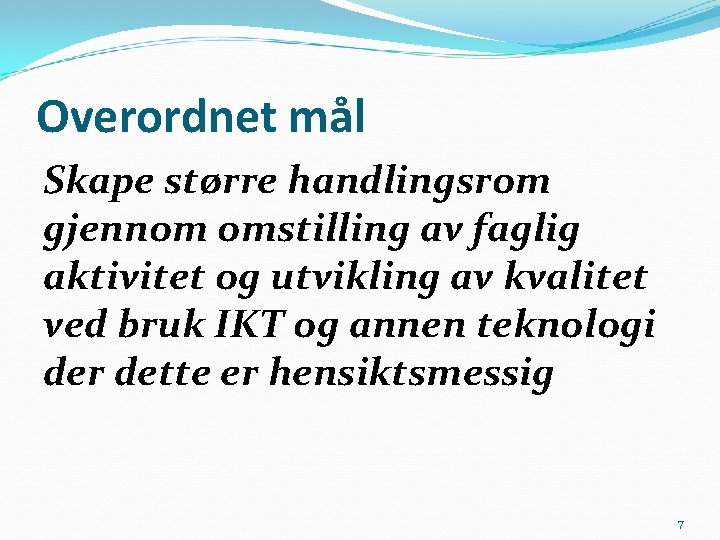 Overordnet mål

Skape større handlingsrom gjennom omstilling av faglig aktivitet og utvikling av kvalitet ved bruk IKT og annen teknologi der dette er hensiktsmessig

7